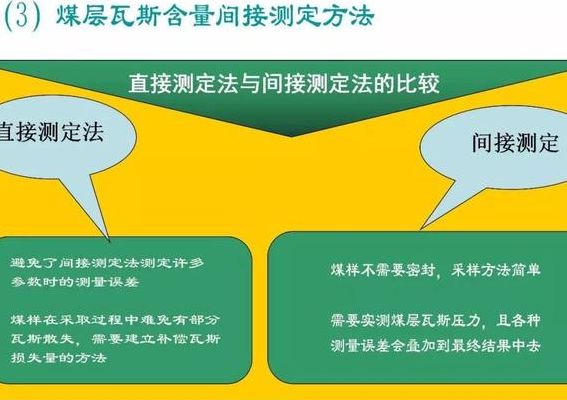 (3) 煤层瓦斯含量间接测定方法

直接测定法与间接测定法的比较

直接测定法

间接测定

避免了间接测定法测定许多参数时的测量误差

煤样在采取过程中难免有部分瓦斯散失，需要建立补偿瓦斯损失量的方法

煤样不需要密封，采样方法简单

需要实测煤层瓦斯压力，且各种测量误差会叠加到最终结果中去